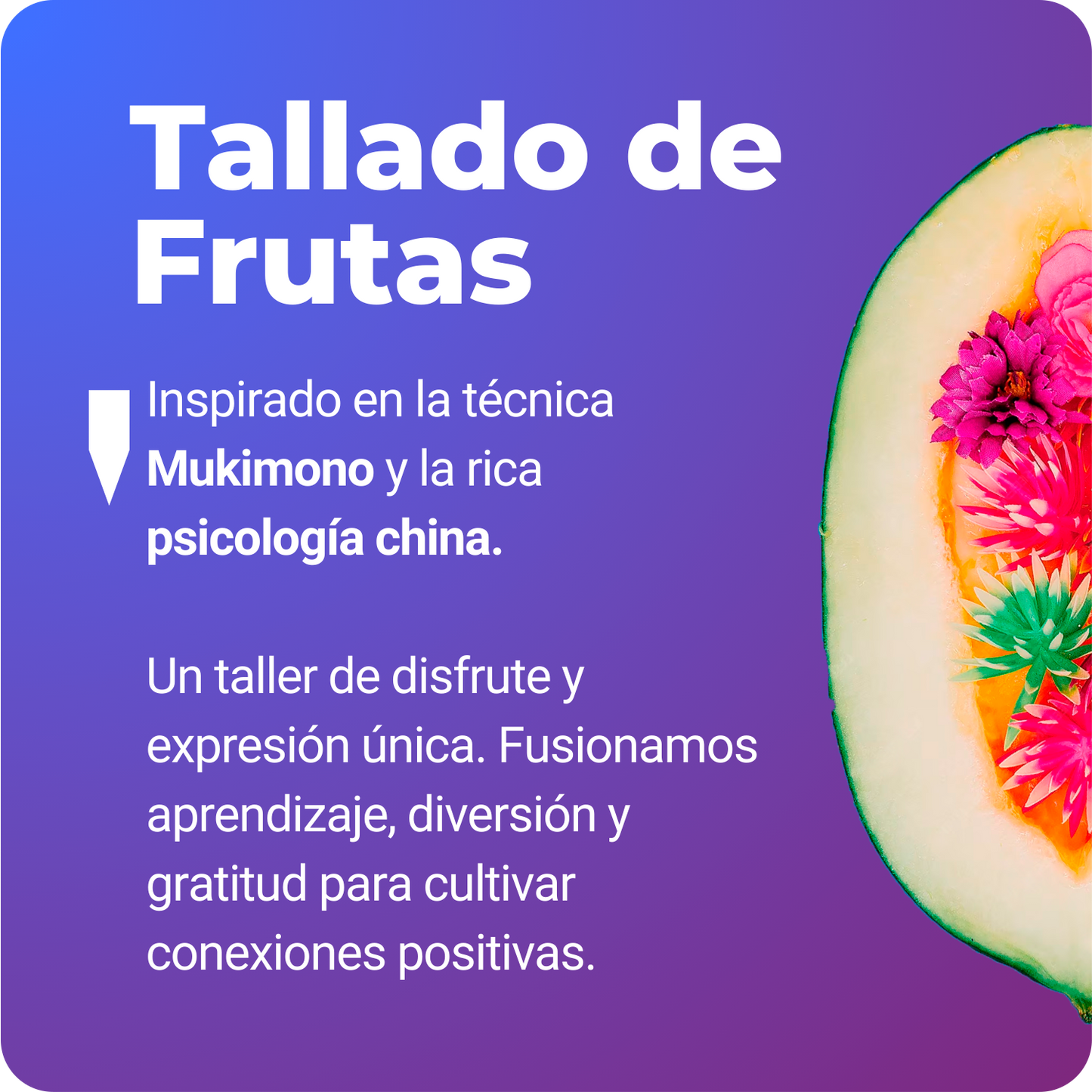 Tallado de Frutas

Inspirado en la técnica Mukimono y la rica psicología china.

Un taller de disfrute y expresión única. Fusionamos aprendizaje, diversión y gratitud para cultivar conexiones positivas.